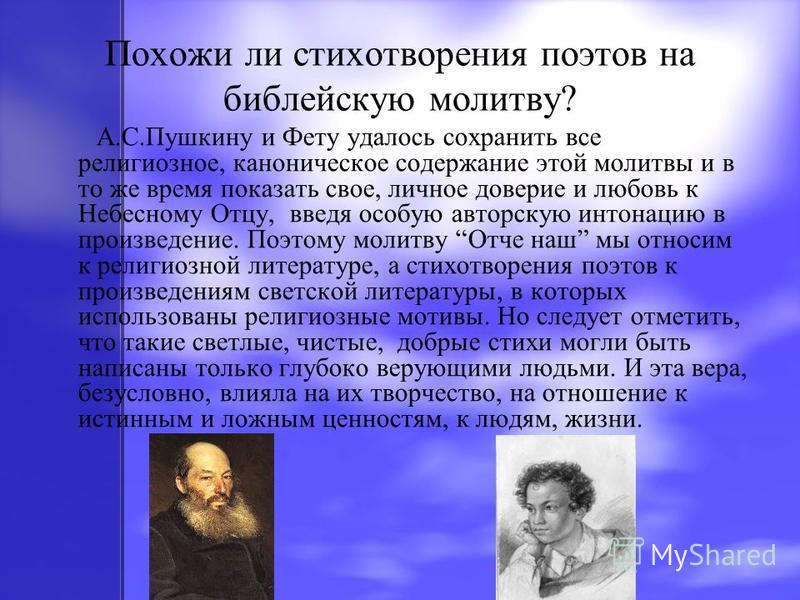 Похожи ли стихотворения поэтов на библейскую молитву?

А.С.Пушкину и Фету удалось сохранить все религиозное, каноническое содержание этой молитвы и в то же время показать свое, личное доверие и любовь к Небесному Отцу, введя особую авторскую интонацию в произведение. Поэтому молитву “Отче наш” мы относим к религиозной литературе, а стихотворения поэтов к произведениям светской литературы, в которых использованы религиозные мотивы. Но следует отметить, что такие светлые, чистые, добрые стихи могли быть написаны только глубоко верующими людьми. И эта вера, безусловно, влияла на их творчество, на отношение к истинным и ложным ценностям, к людям, жизни.

MyShared